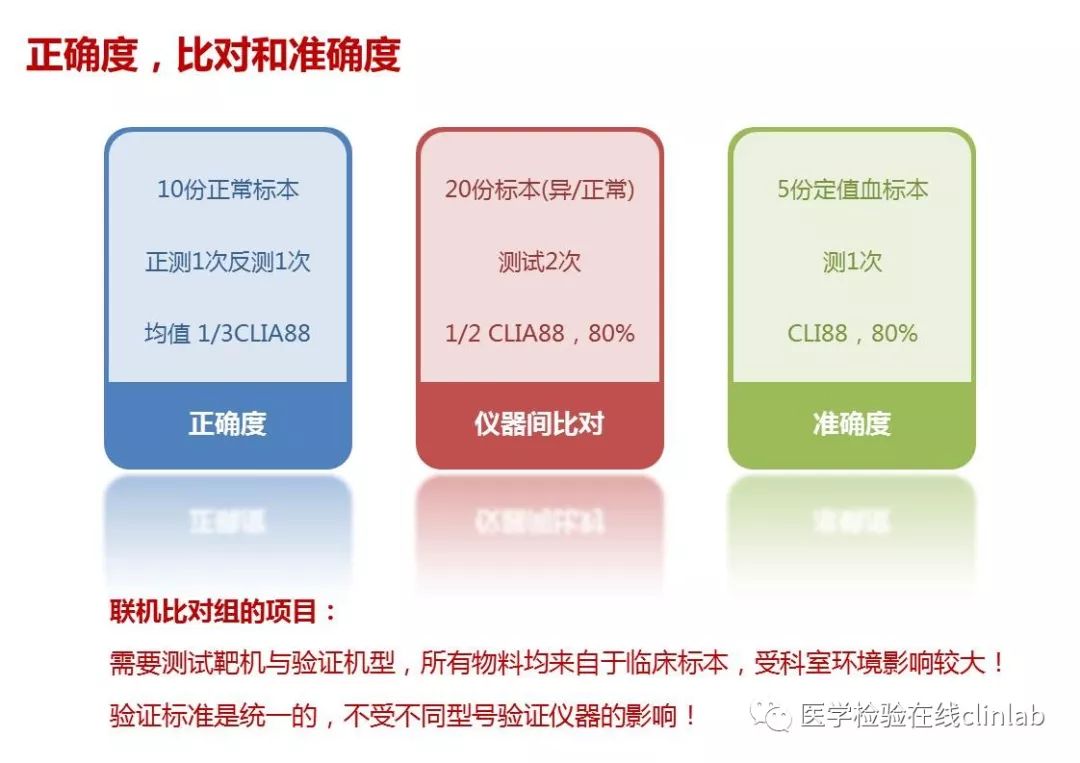 正确度，比对和准确度

10份正常标本

正测1次反测1次

均值 1/3CLIA88

正确度

20份标本(异/正常)

测试2次

1/2 CLIA88，80%

仪器间比对

5份定值血标本

测1次

CLI88，80%

准确度

联机比对组的项目：

需要测试靶机与验证机型，所有物料均来自于临床标本，受科室环境影响较大！

验证标准是统一的，不受不同型号验证仪器的影响！

医学检验在线clinlab